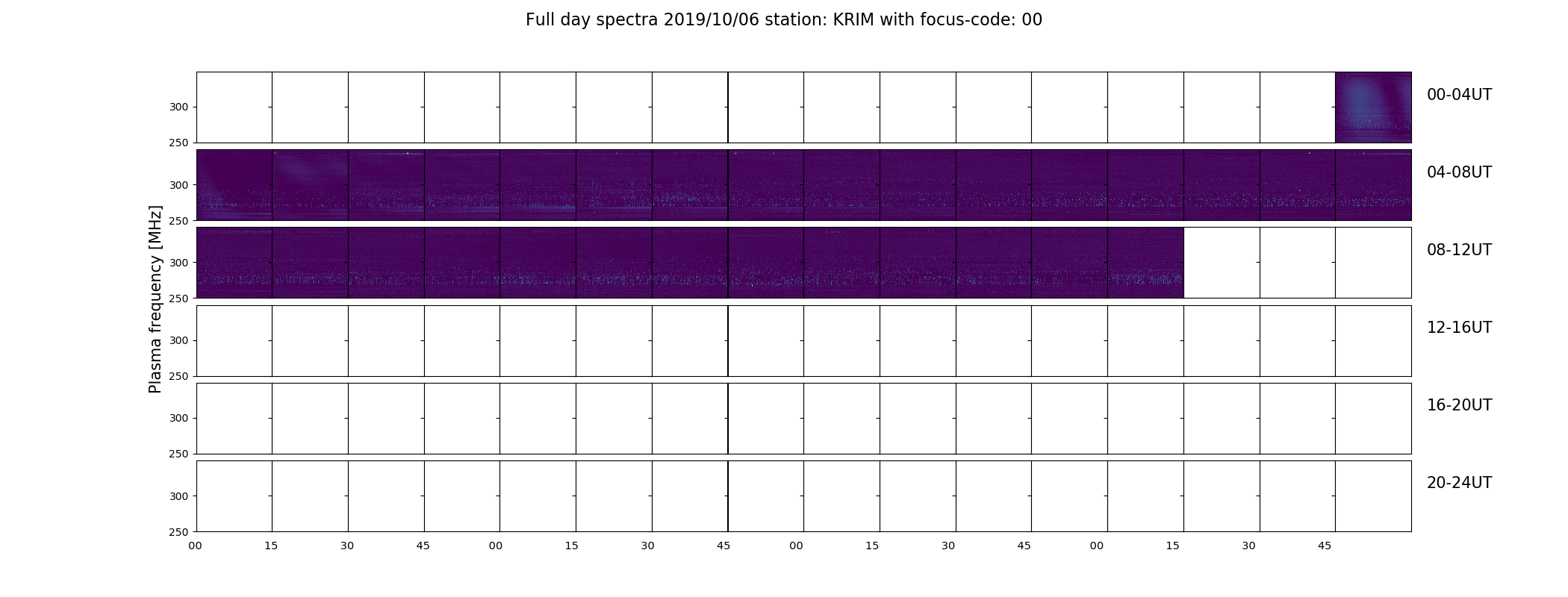 Full day spectra 2019/10/06 station: KRIM with focus-code: 00

Plasma frequency [MHz]

300
250
00-04UT

300
250
04-08UT

300
250
08-12UT

300
250
12-16UT

300
250
16-20UT

300
250
20-24UT

00 15 30 45 00 15 30 45 00 15 30 45 00 15 30 45